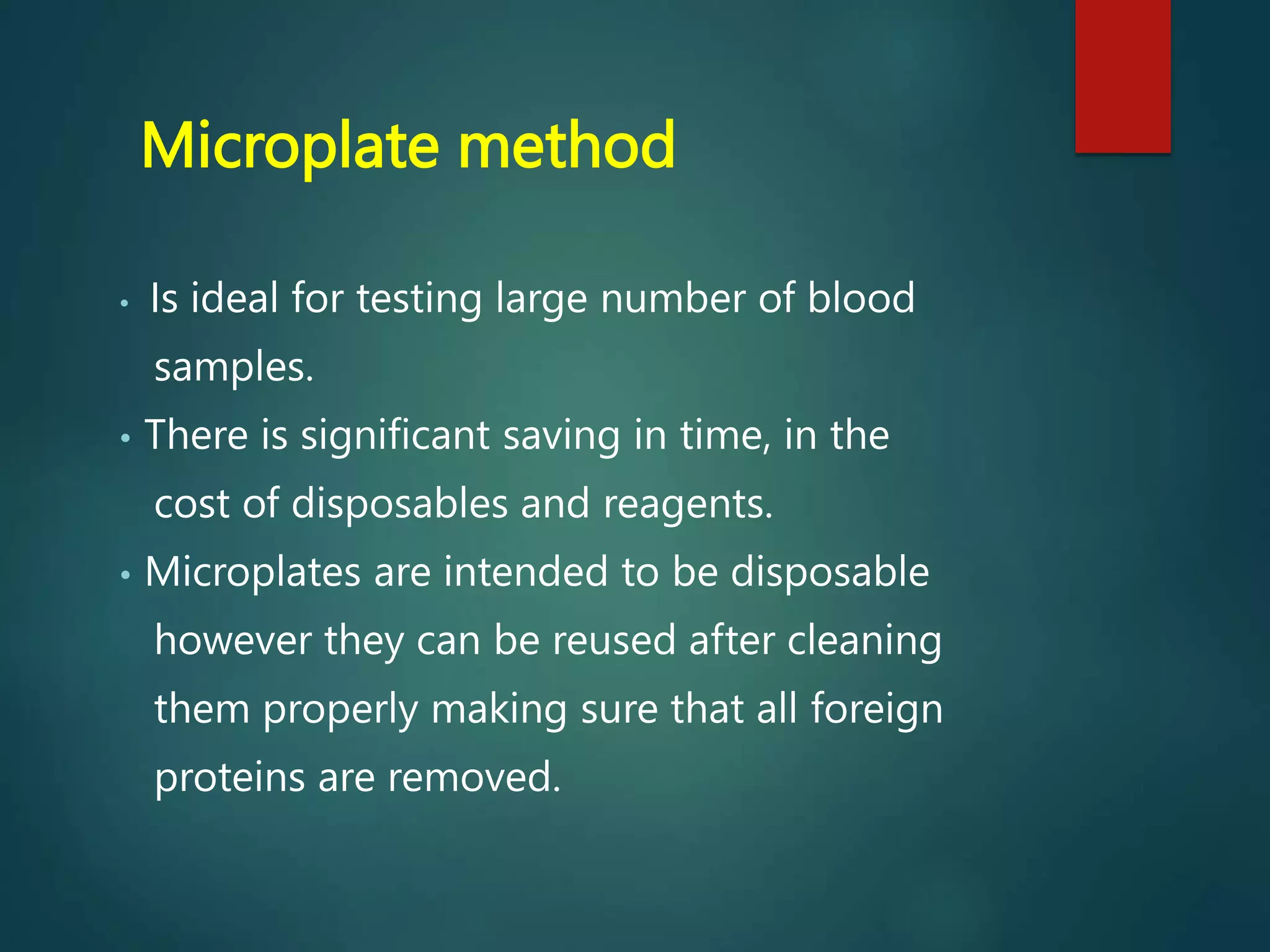 Microplate method

• Is ideal for testing large number of blood samples.
• There is significant saving in time, in the cost of disposables and reagents.
• Microplates are intended to be disposable however they can be reused after cleaning them properly making sure that all foreign proteins are removed.